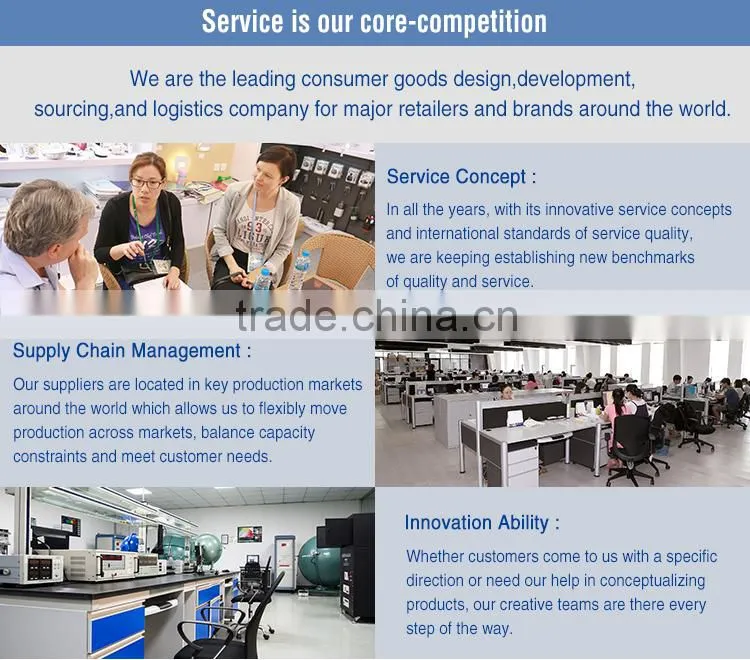 Service is our core-competition

We are the leading consumer goods design,development, sourcing,and logistics company for major retailers and brands around the world.

Service Concept :

In all the years, with its innovative service concepts and international standards of service quality, we are keeping establishing new benchmarks of quality and service.

trade.china.cn

Supply Chain Management :

Our suppliers are located in key production markets around the world which allows us to flexibly move production across markets, balance capacity constraints and meet customer needs.

Innovation Ability :

Whether customers come to us with a specific direction or need our help in conceptualizing products, our creative teams are there every step of the way.